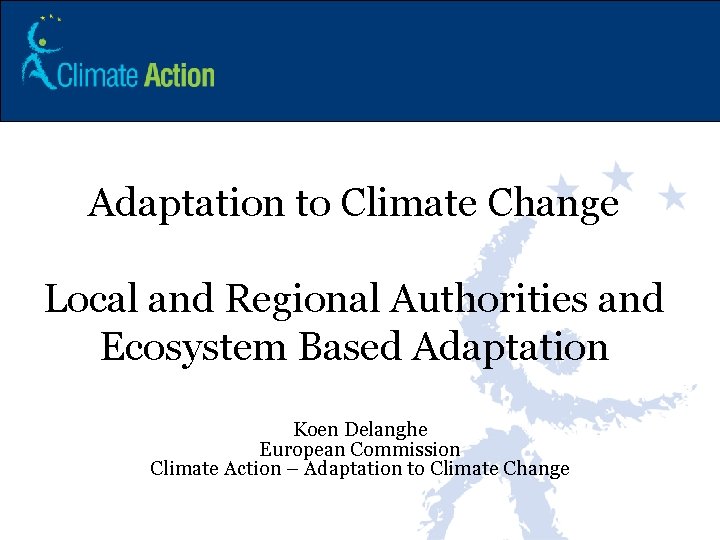 Climate Action

Adaptation to Climate Change

Local and Regional Authorities and Ecosystem Based Adaptation

Koen Delanghe
European Commission
Climate Action – Adaptation to Climate Change